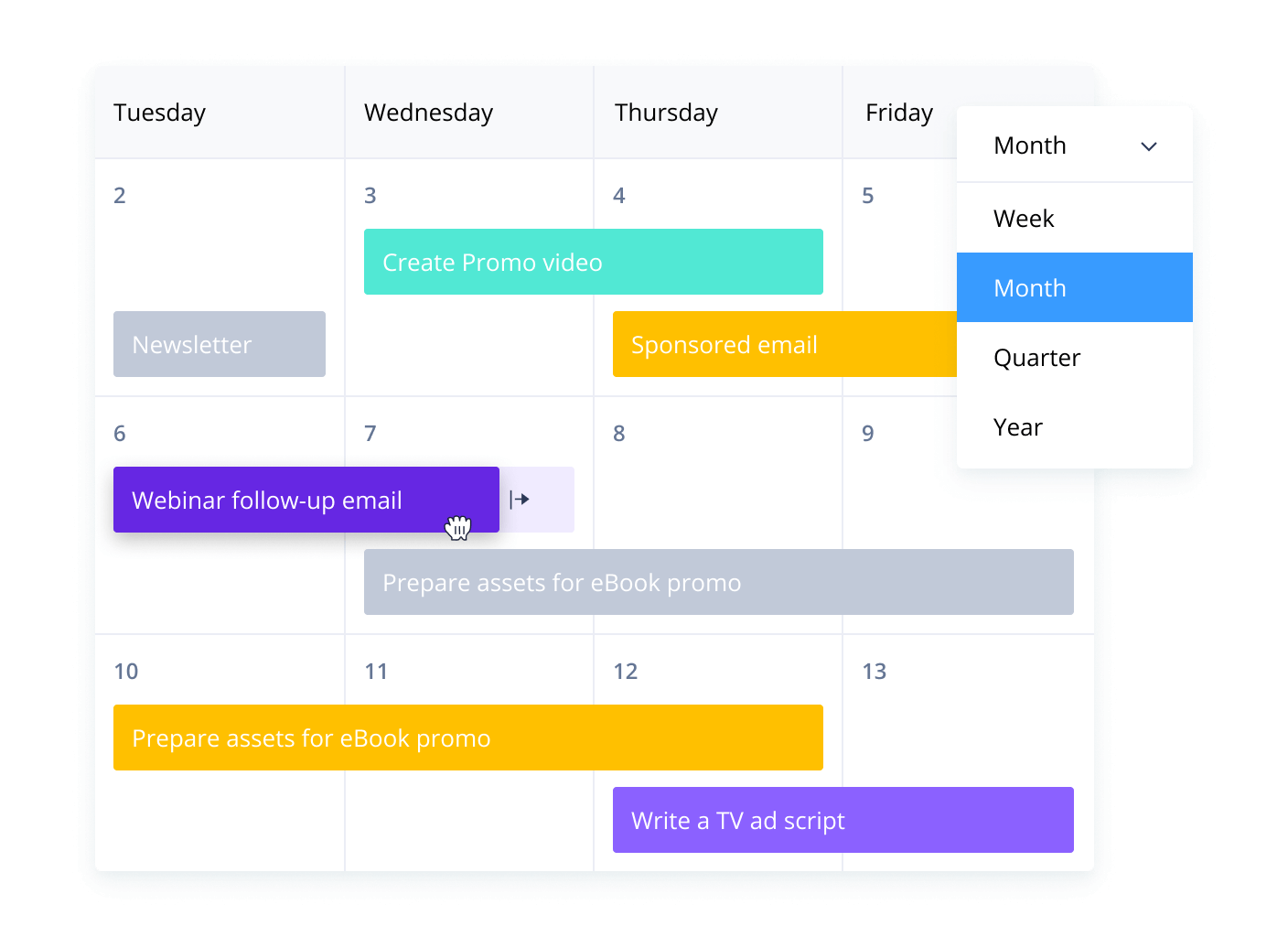 Tuesday

Wednesday

Thursday

Friday

Month

Week

Month

Quarter

Year

2

3

4

5

Create Promo video

Newsletter

Sponsored email

6

7

8

9

Webinar follow-up email

Prepare assets for eBook promo

10

11

12

13

Prepare assets for eBook promo

Write a TV ad script